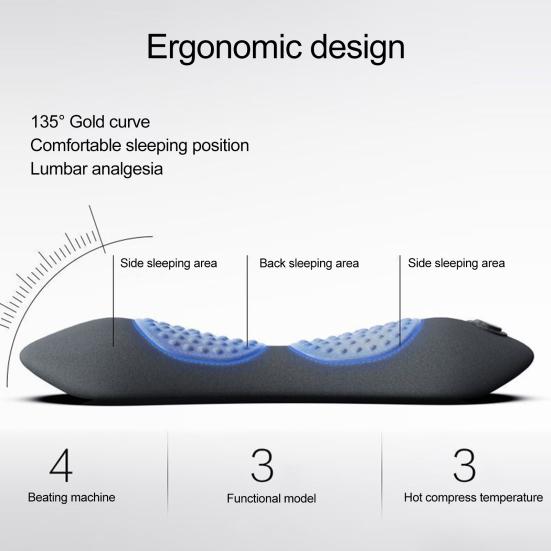 Ergonomic design

135° Gold curve
Comfortable sleeping position
Lumbar analgesia

Side sleeping area

Back sleeping area

Side sleeping area

4
Beating machine

3
Functional model

3
Hot compress temperature